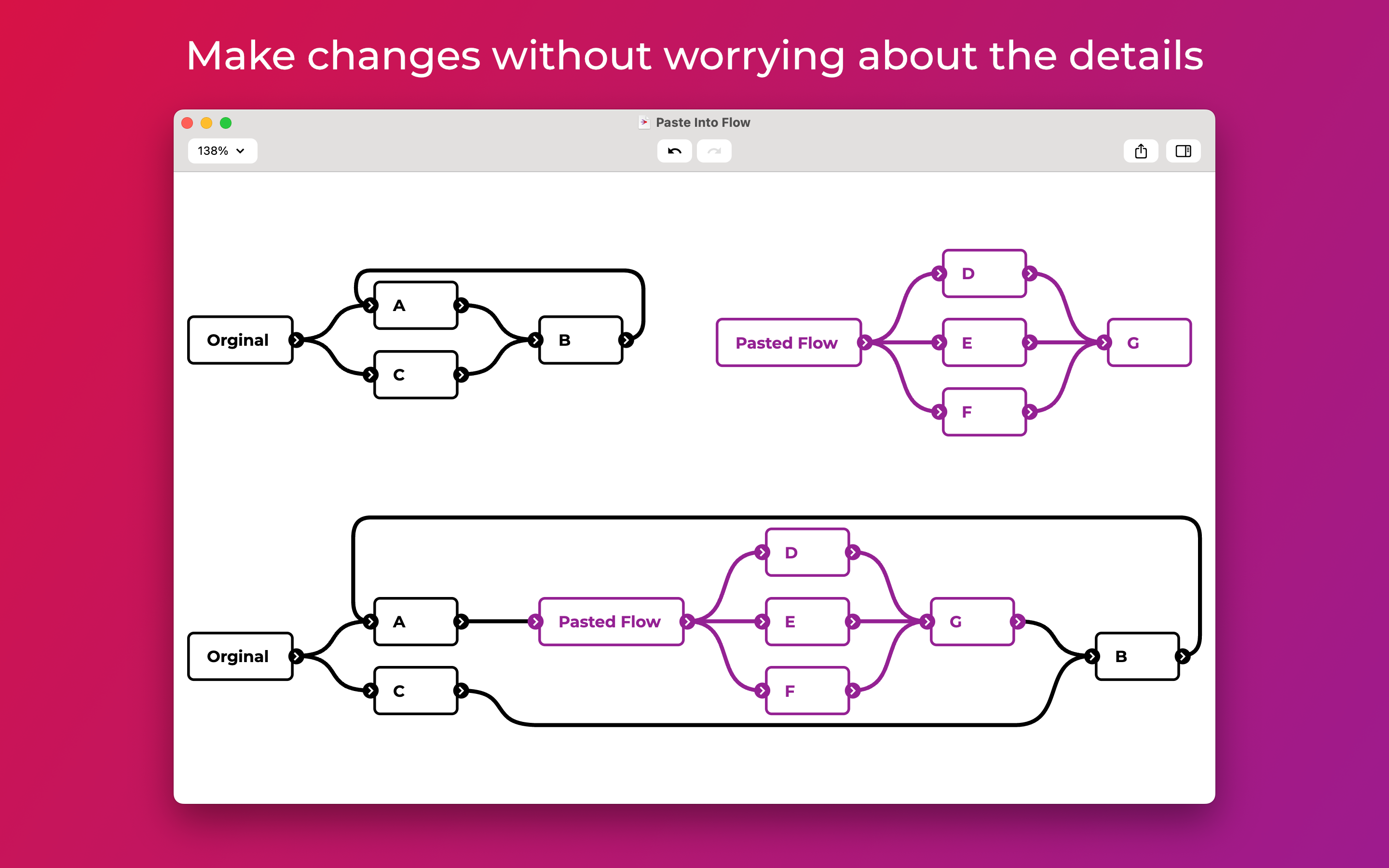 Make changes without worrying about the details

Paste Into Flow

138%

Orginal

A

C

B

Pasted Flow

D

E

F

G

Orginal

A

C

Pasted Flow

D

E

F

G

B